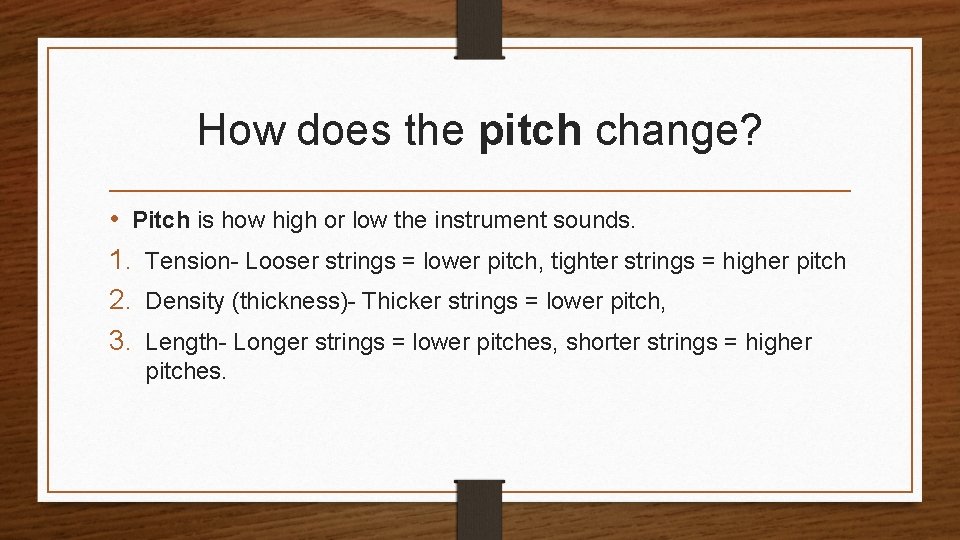 How does the pitch change?

• Pitch is how high or low the instrument sounds.

1. Tension- Looser strings = lower pitch, tighter strings = higher pitch
2. Density (thickness)- Thicker strings = lower pitch,
3. Length- Longer strings = lower pitches, shorter strings = higher pitches.